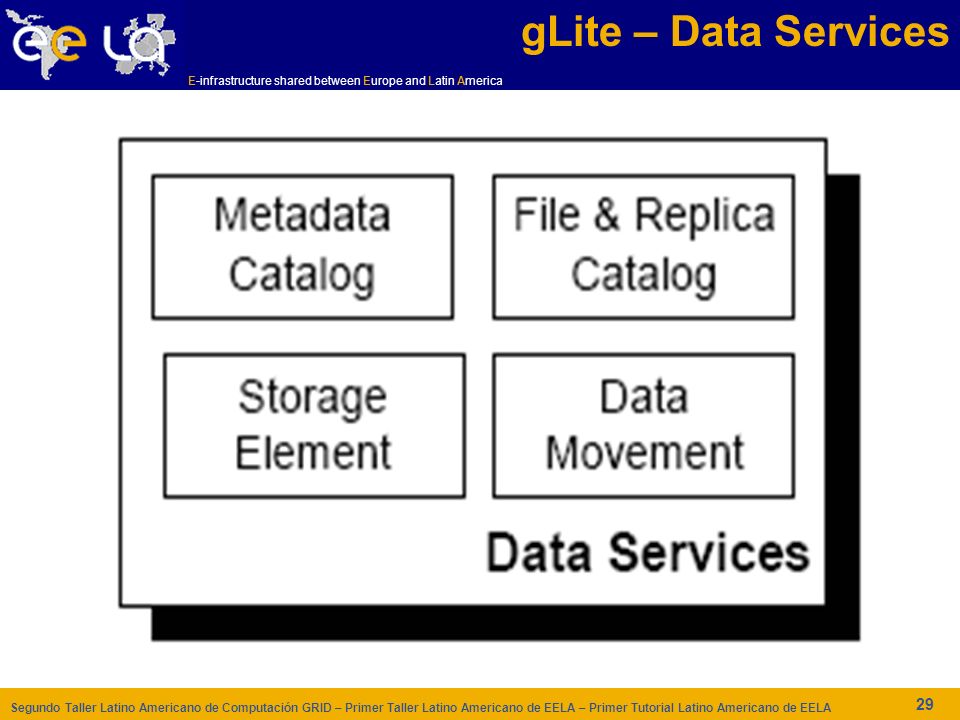 ee LA

E-infrastructure shared between Europe and Latin America

gLite – Data Services

Metadata Catalog

File & Replica Catalog

Storage Element

Data Movement

Data Services

Segundo Taller Latino Americano de Computación GRID – Primer Taller Latino Americano de EELA – Primer Tutorial Latino Americano de EELA

29